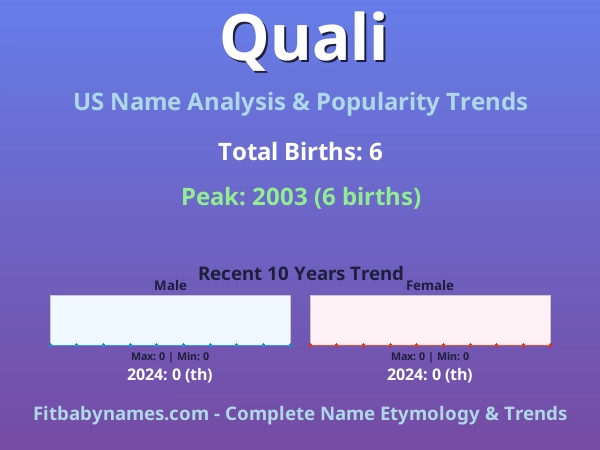 Quali

US Name Analysis & Popularity Trends

Total Births: 6

Peak: 2003 (6 births)

Recent 10 Years Trend

Male

Max: 0 | Min: 0

2024: 0 (th)

Female

Max: 0 | Min: 0

2024: 0 (th)

Fitbabynames.com - Complete Name Etymology & Trends